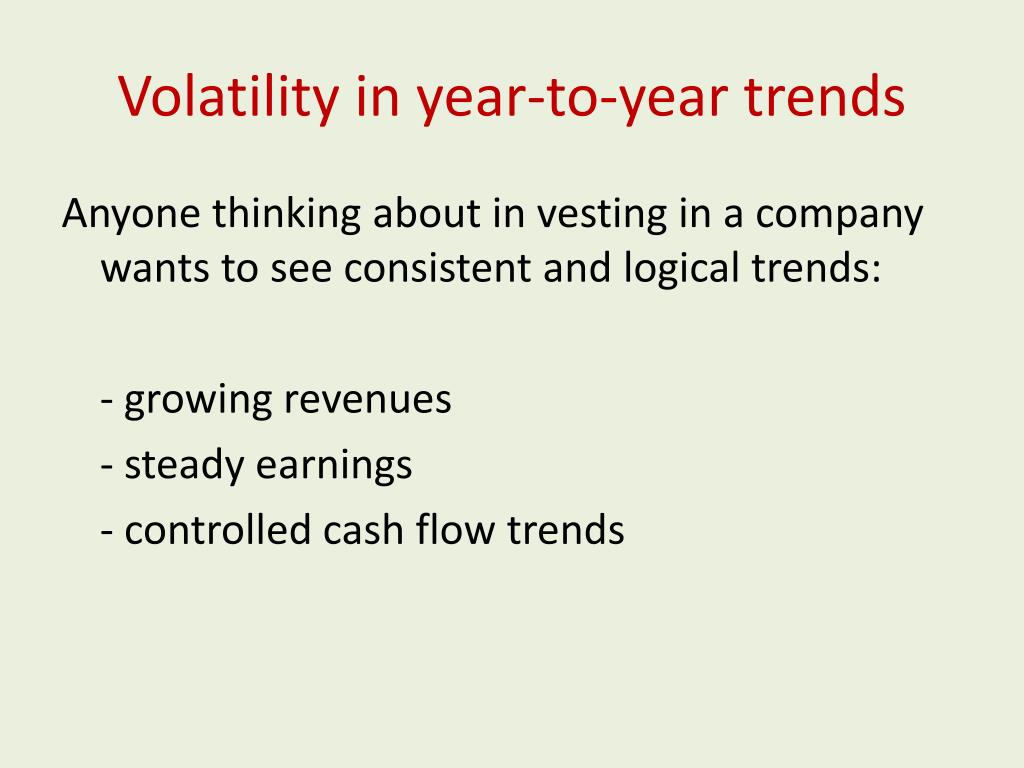 Volatility in year-to-year trends

Anyone thinking about in vesting in a company wants to see consistent and logical trends:

- growing revenues

- steady earnings

- controlled cash flow trends